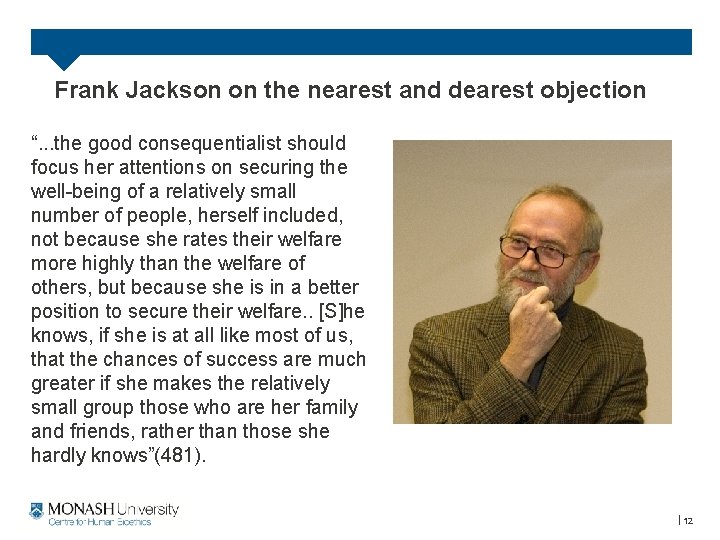 Frank Jackson on the nearest and dearest objection

“...the good consequentialist should focus her attentions on securing the well-being of a relatively small number of people, herself included, not because she rates their welfare more highly than the welfare of others, but because she is in a better position to secure their welfare.. [S]he knows, if she is at all like most of us, that the chances of success are much greater if she makes the relatively small group those who are her family and friends, rather than those she hardly knows”(481).

MONASH University
Centre for Human Bioethics

| 12